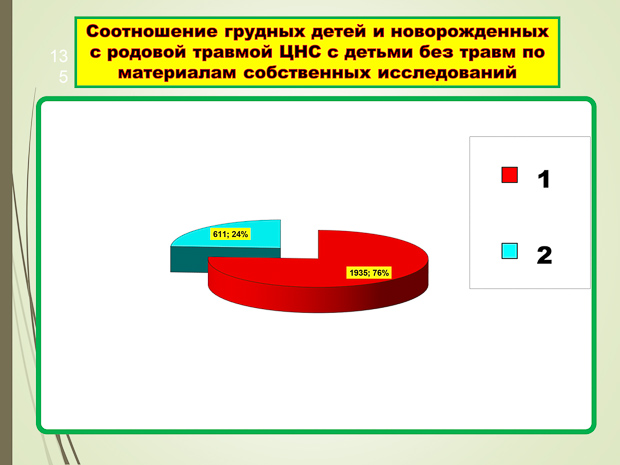 13
5

Соотношение грудных детей и новорожденных с родовой травмой ЦНС с детьми без травм по материалам собственных исследований

611; 24%

1935; 76%

1

2